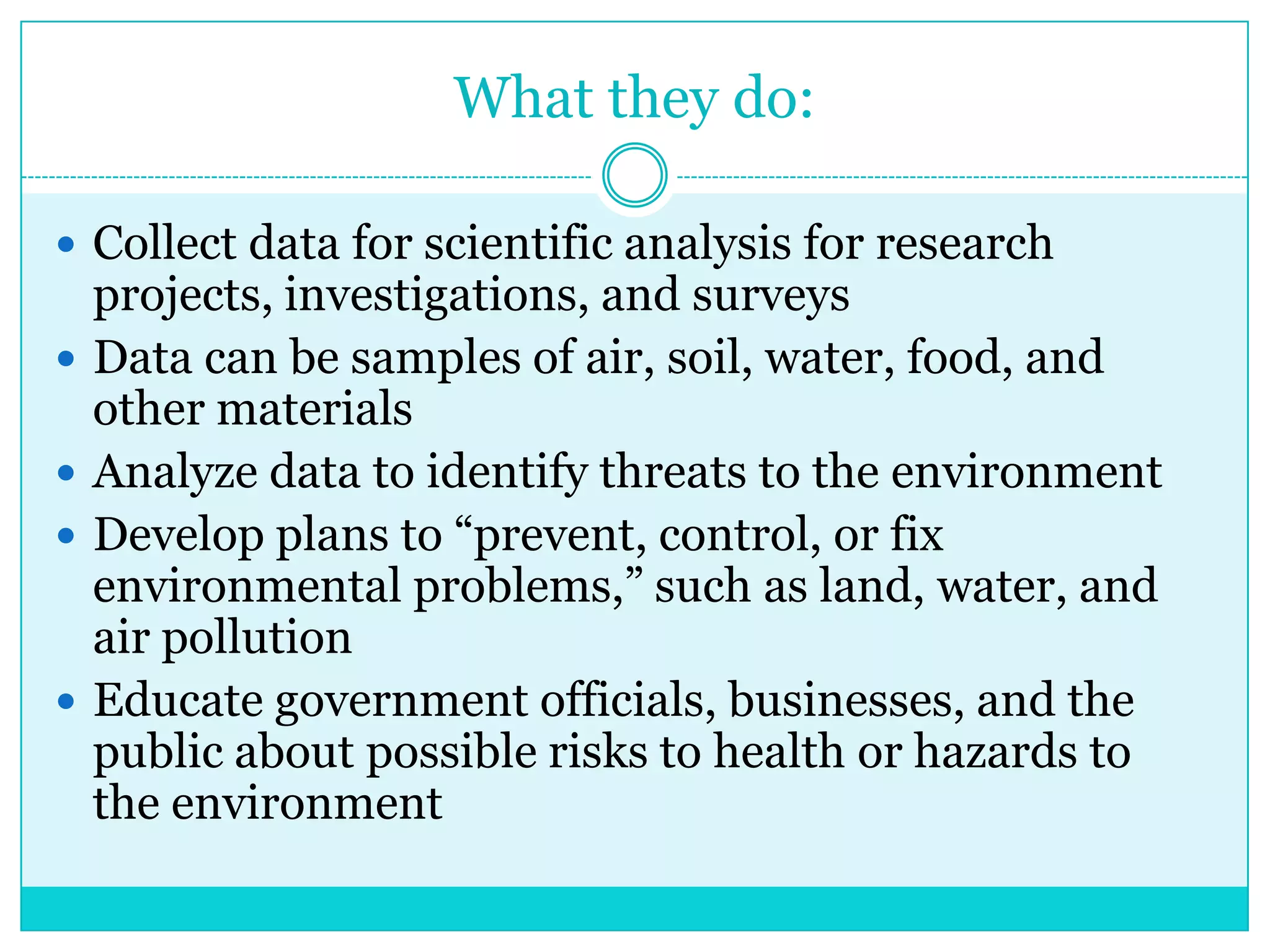 What they do:

- Collect data for scientific analysis for research projects, investigations, and surveys
- Data can be samples of air, soil, water, food, and other materials
- Analyze data to identify threats to the environment
- Develop plans to “prevent, control, or fix environmental problems,” such as land, water, and air pollution
- Educate government officials, businesses, and the public about possible risks to health or hazards to the environment